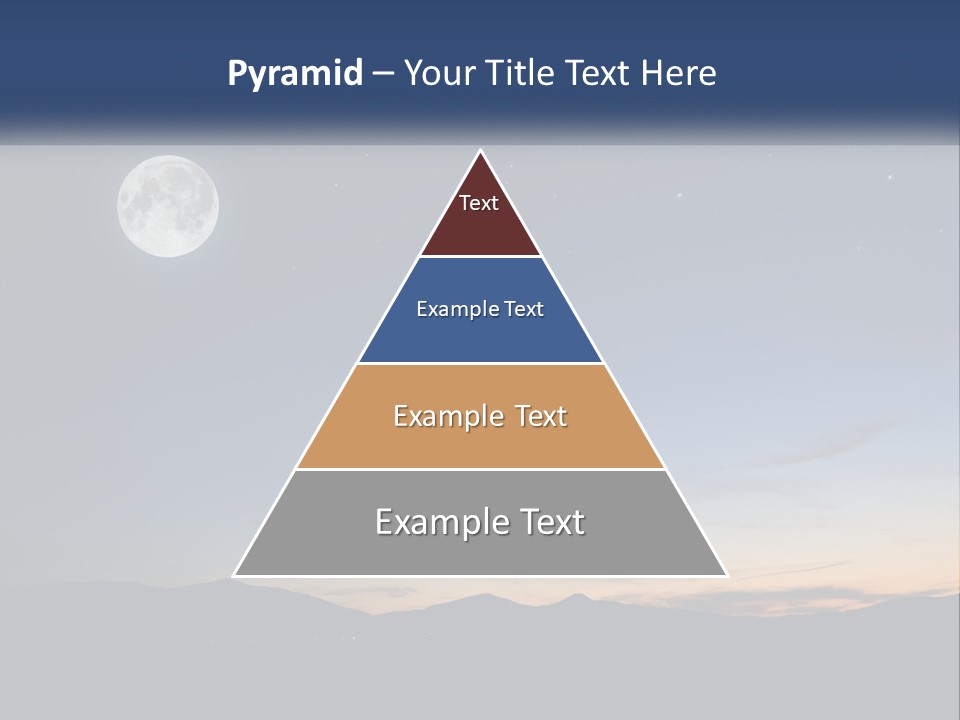 Pyramid – Your Title Text Here

Text

Example Text

Example Text

Example Text